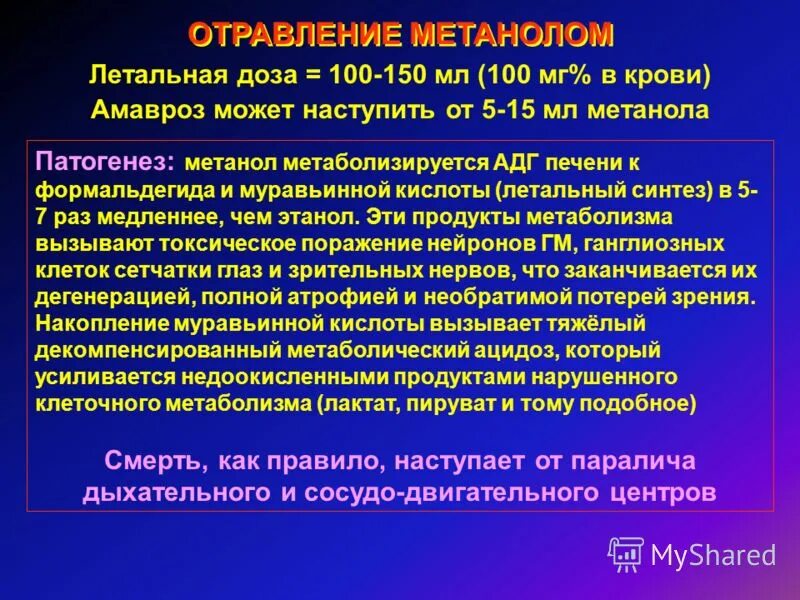 ОТРАВЛЕНИЕ МЕТАНОЛОМ

Летальная доза = 100-150 мл (100 мг% в крови)
Амавроз может наступить от 5-15 мл метанола

Патогенез: метанол метаболизируется АДГ печени к формальдегида и муравьинной кислоты (летальный синтез) в 5-7 раз медленнее, чем этанол. Эти продукты метаболизма вызывают токсическое поражение нейронов ГМ, ганглиозных клеток сетчатки глаз и зрительных нервов, что заканчивается их дегенерацией, полной атрофией и необратимой потерей зрения. Накопление муравьинной кислоты вызывает тяжёлый декомпенсированный метаболический ацидоз, который усиливается недоокисленными продуктами нарушенного клеточного метаболизма (лактат, пируват и тому подобное)

Смерть, как правило, наступает от паралича дыхательного и сосудо-двигательного центров

MyShared